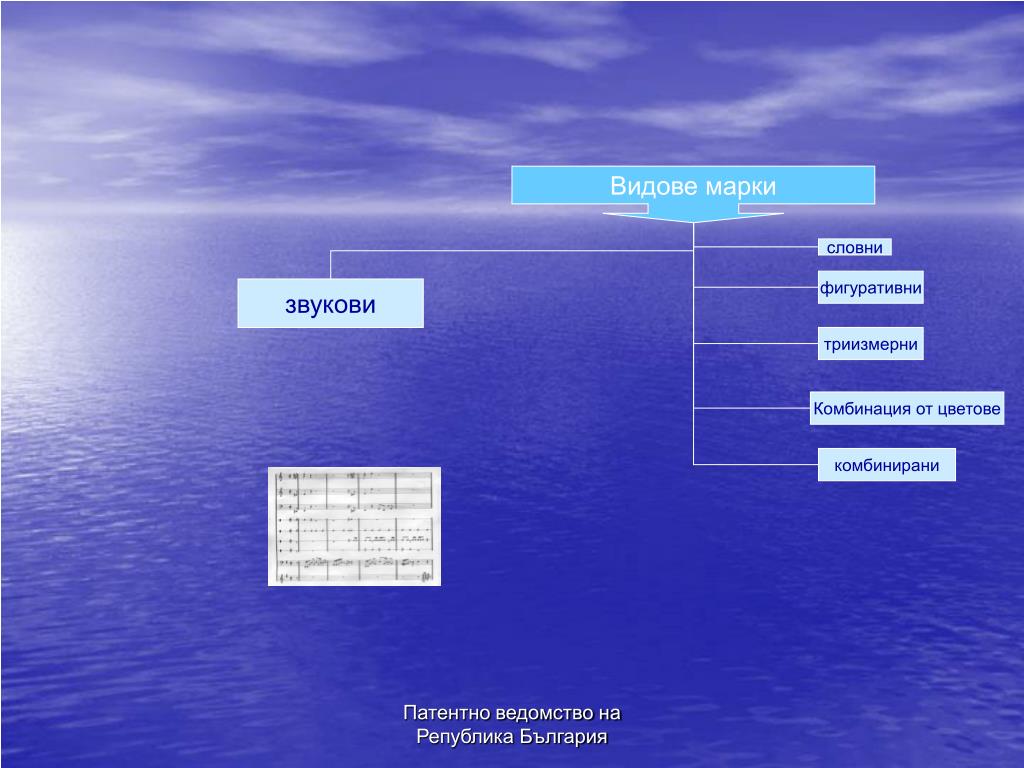 Видове марки

звукови

словни

фигуративни

триизмерни

Комбинация от цветове

комбинирани

Патентно ведомство на Република България